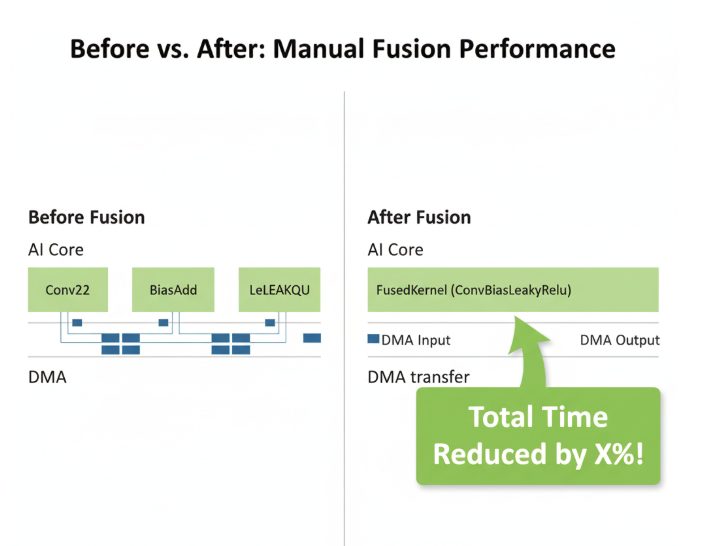 Before vs. After: Manual Fusion Performance

Before Fusion

AI Core

Conv22

BiasAdd

LeLEAKQU

DMA

After Fusion

AI Core

FusedKernel (ConvBiasLeakyRelu)

DMA Input

DMA Output

DMA transfer

Total Time Reduced by X%!